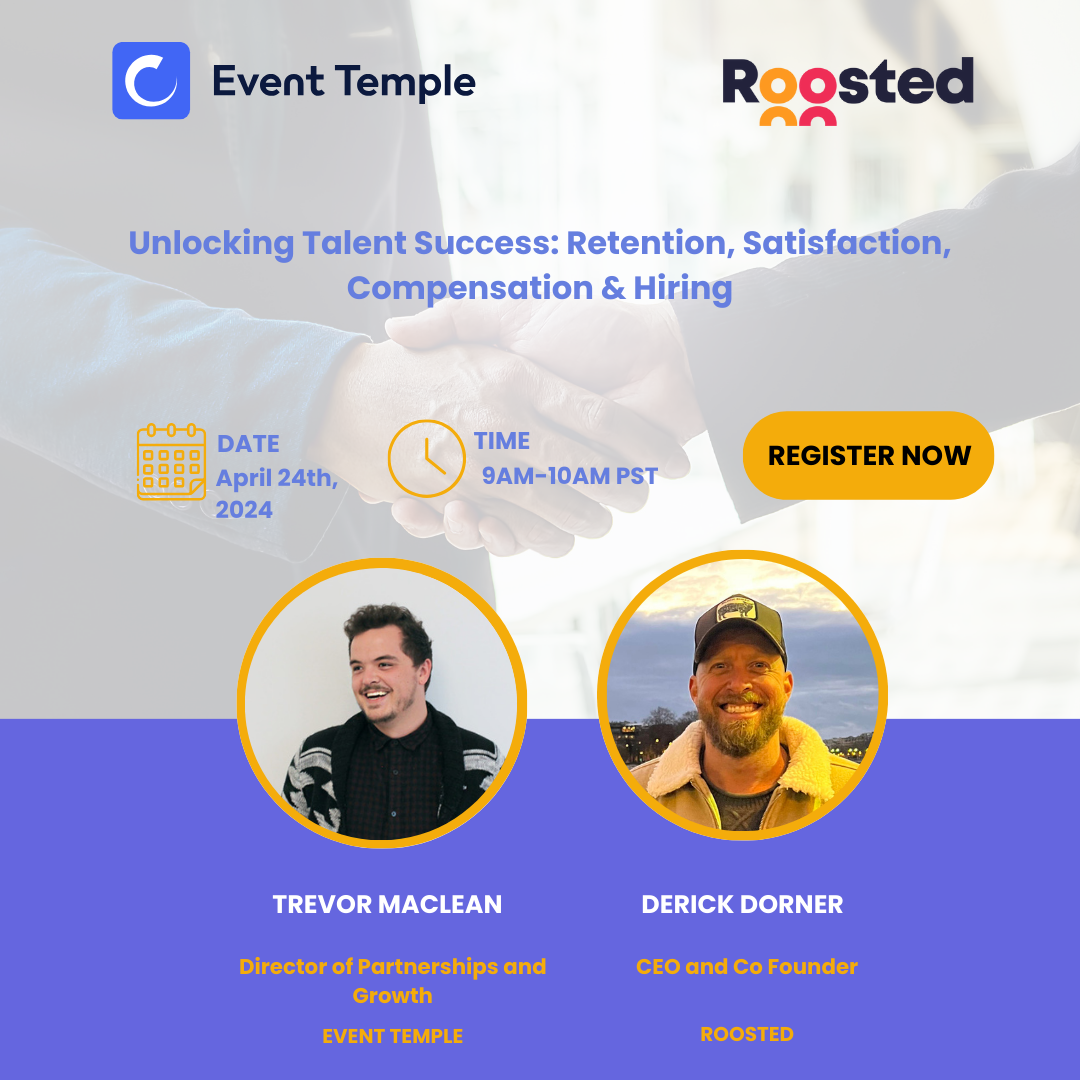 Event Temple

Roosted

Unlocking Talent Success: Retention, Satisfaction, Compensation & Hiring

DATE
April 24th, 2024

TIME
9AM-10AM PST

REGISTER NOW

TREVOR MACLEAN

Director of Partnerships and Growth

EVENT TEMPLE

DERICK DORNER

CEO and Co Founder

ROOSTED